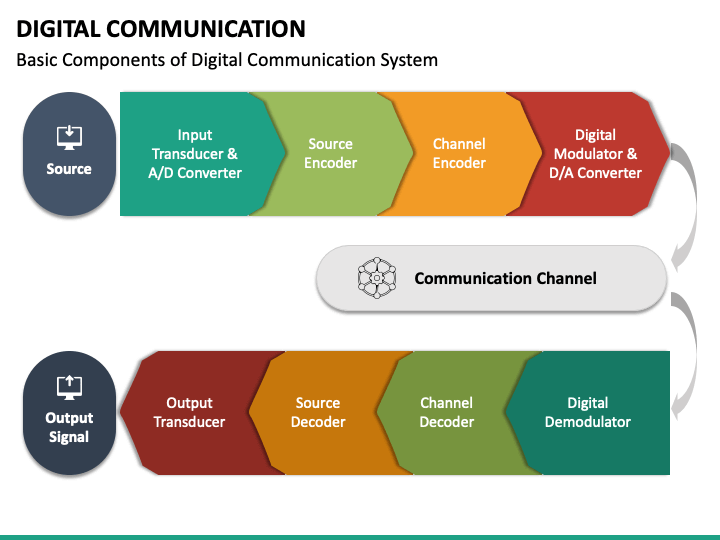 DIGITAL COMMUNICATION

Basic Components of Digital Communication System

Source

Input Transducer & A/D Converter

Source Encoder

Channel Encoder

Digital Modulator & D/A Converter

Communication Channel

Output Signal

Output Transducer

Source Decoder

Channel Decoder

Digital Demodulator